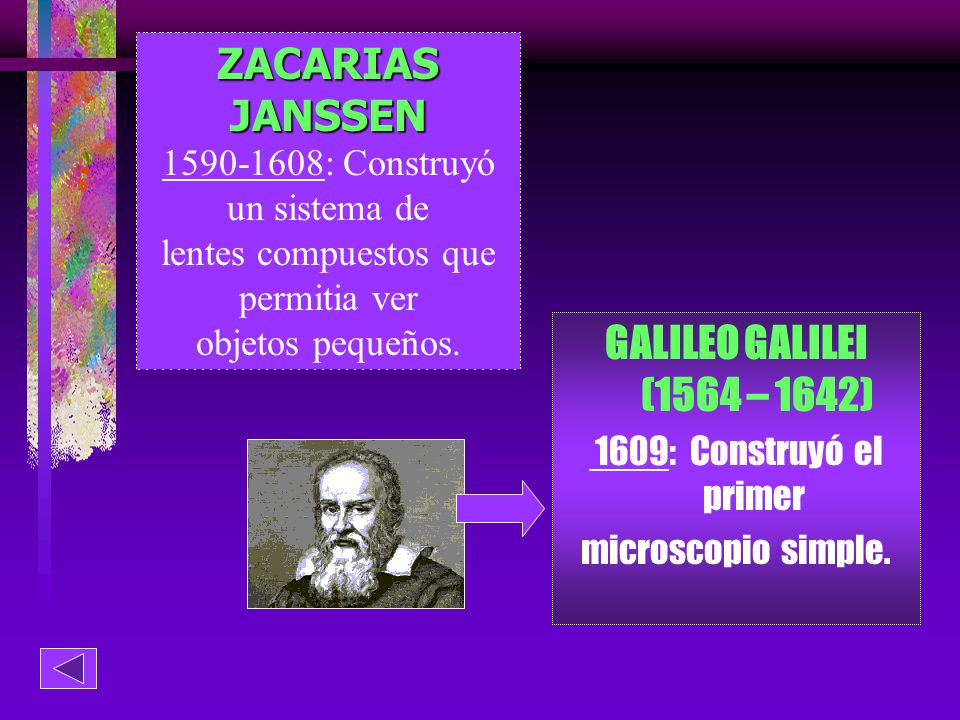 ZACARIAS JANSSEN

1590-1608: Construyó un sistema de lentes compuestos que permitia ver objetos pequeños.

GALILEO GALILEI (1564 – 1642)

1609: Construyó el primer microscopio simple.